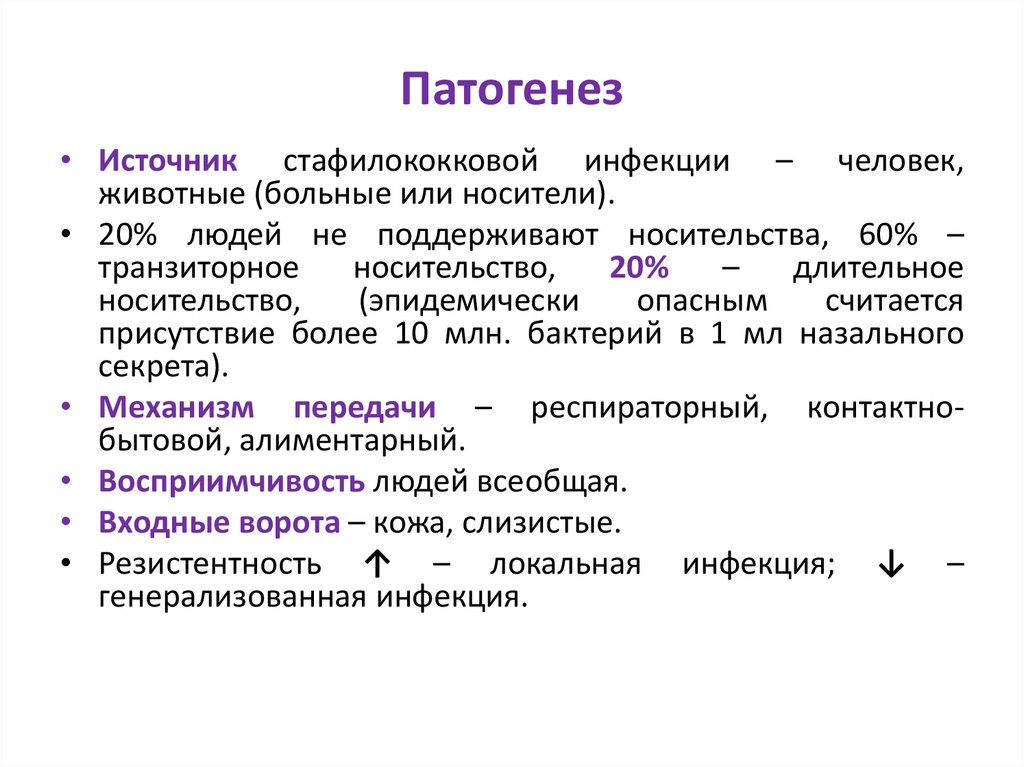 Патогенез

• Источник стафилококковой инфекции – человек, животные (больные или носители).
• 20% людей не поддерживают носительства, 60% – транзиторное носительство, 20% – длительное носительство, (эпидемически опасным считается присутствие более 10 млн. бактерий в 1 мл назального секрета).
• Механизм передачи – респираторный, контактно-бытовой, алиментарный.
• Восприимчивость людей всеобщая.
• Входные ворота – кожа, слизистые.
• Резистентность ↑ – локальная инфекция; ↓ – генерализованная инфекция.